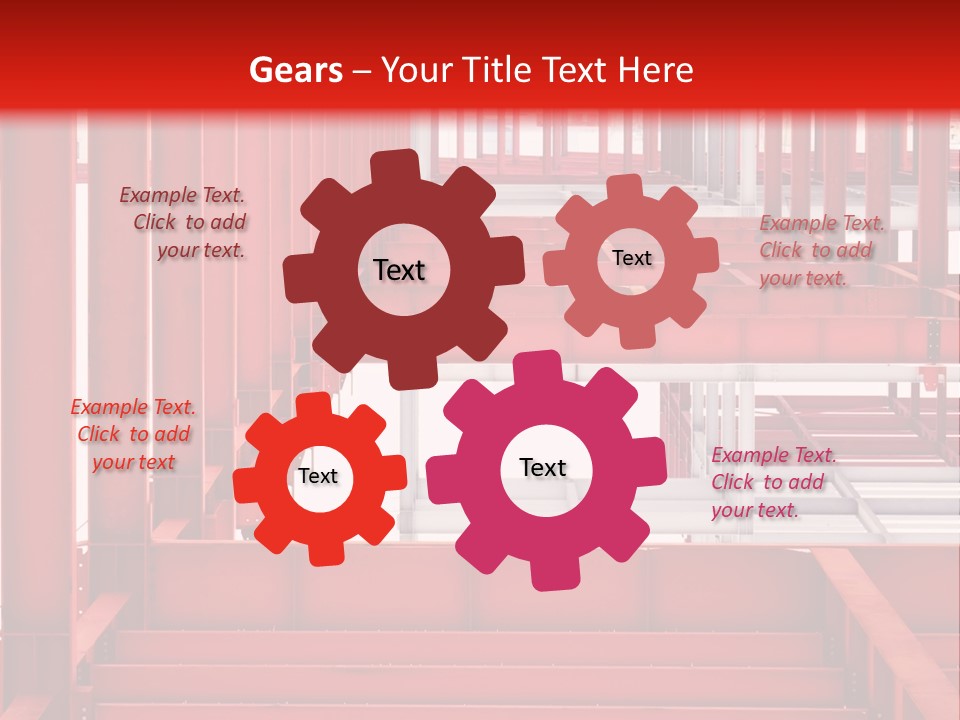 Gears – Your Title Text Here

Example Text. Click to add your text.

Text

Text

Example Text. Click to add your text.

Example Text. Click to add your text

Text

Text

Example Text. Click to add your text.